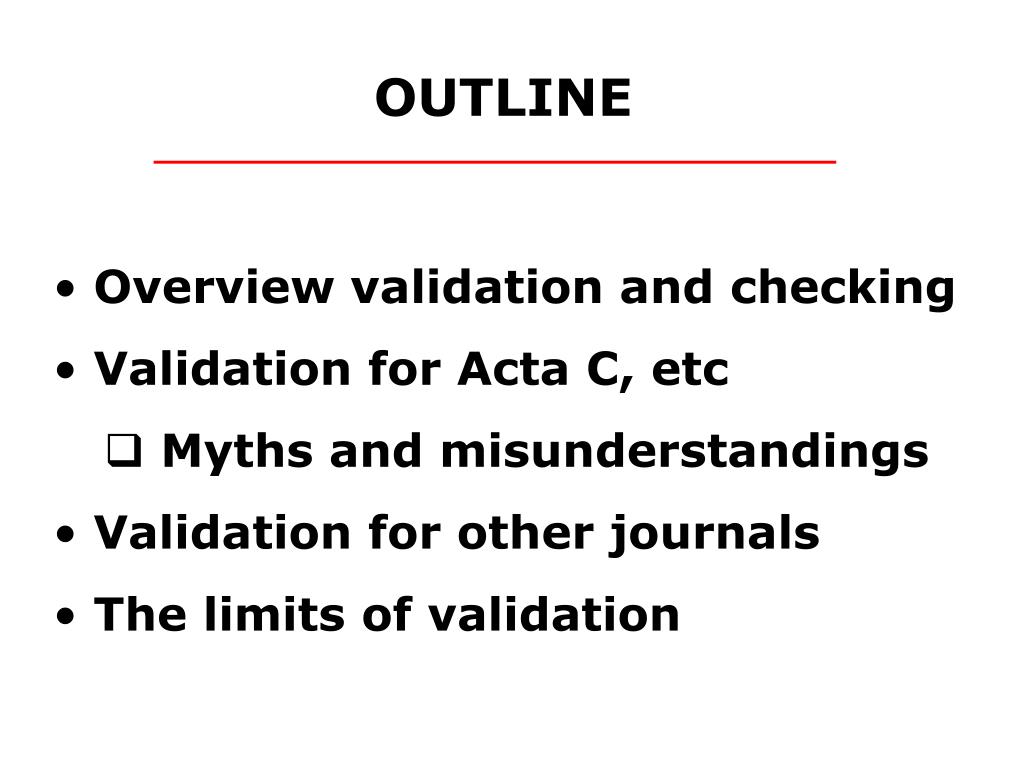 OUTLINE

• Overview validation and checking
• Validation for Acta C, etc
❑ Myths and misunderstandings
• Validation for other journals
• The limits of validation